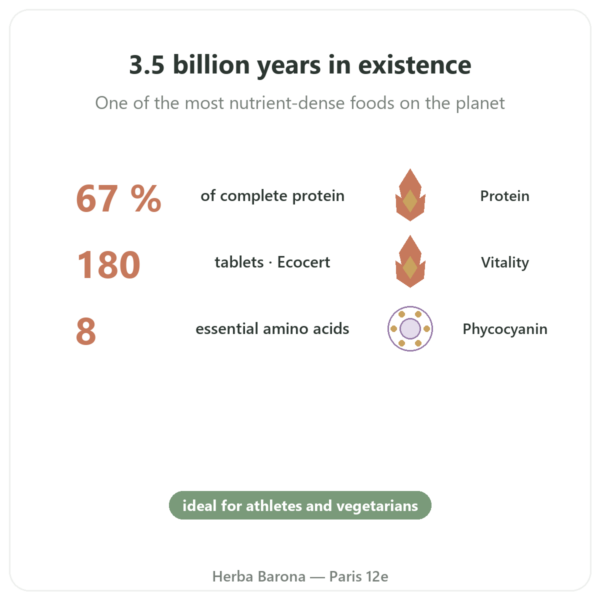 3.5 billion years in existence

One of the most nutrient-dense foods on the planet

67 % of complete protein

Protein

180 tablets · Ecocert

Vitality

8 essential amino acids

Phycocyanin

ideal for athletes and vegetarians

Herba Barona — Paris 12e